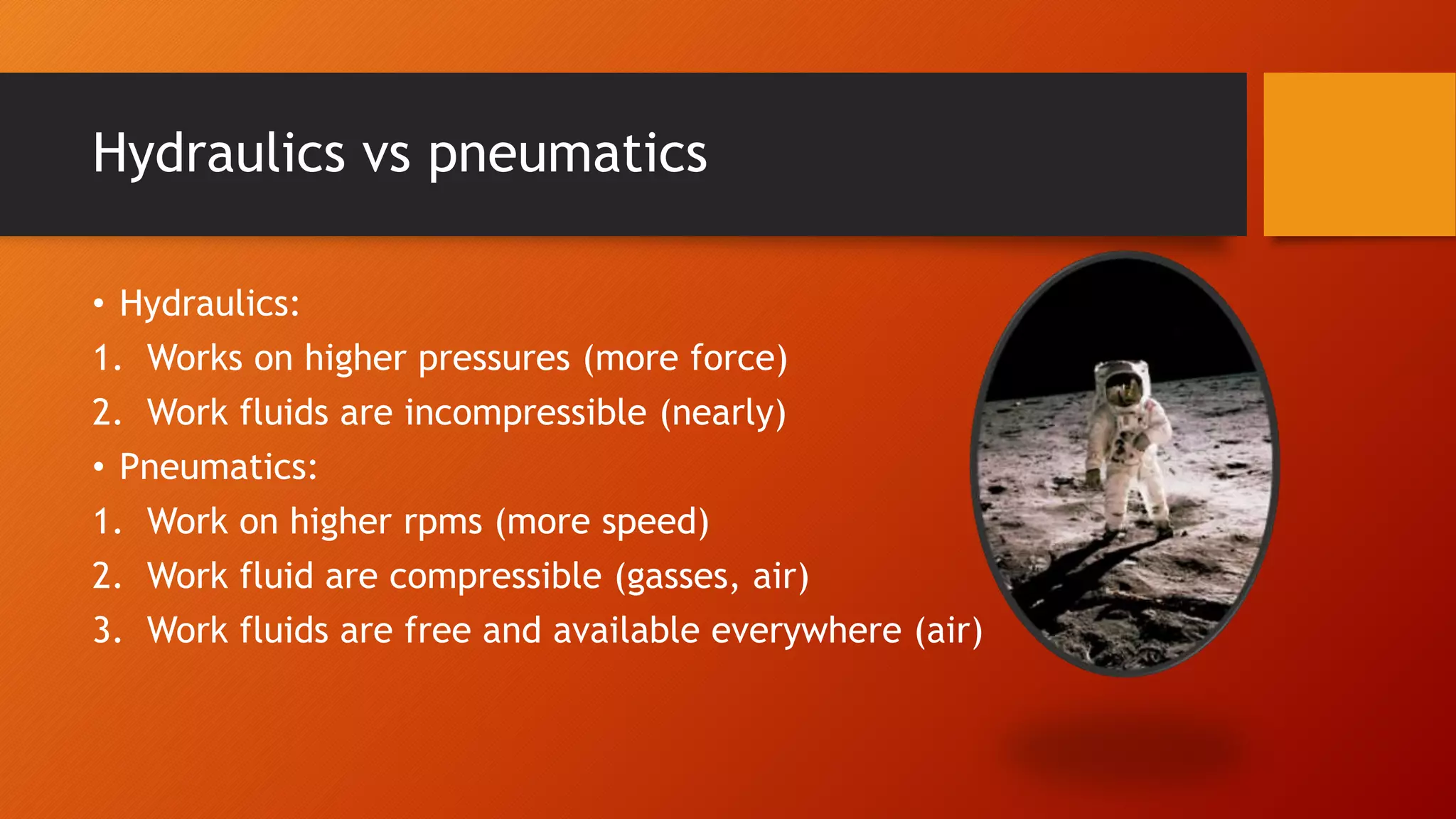 Hydraulics vs pneumatics

• Hydraulics:
1. Works on higher pressures (more force)
2. Work fluids are incompressible (nearly)
• Pneumatics:
1. Work on higher rpms (more speed)
2. Work fluid are compressible (gasses, air)
3. Work fluids are free and available everywhere (air)